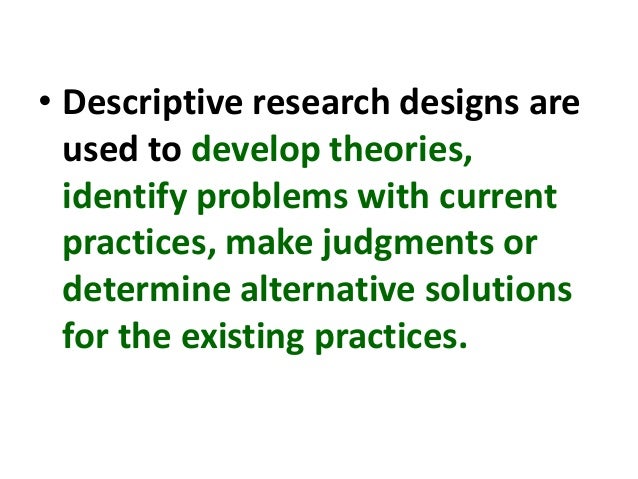 • Descriptive research designs are used to develop theories, identify problems with current practices, make judgments or determine alternative solutions for the existing practices.